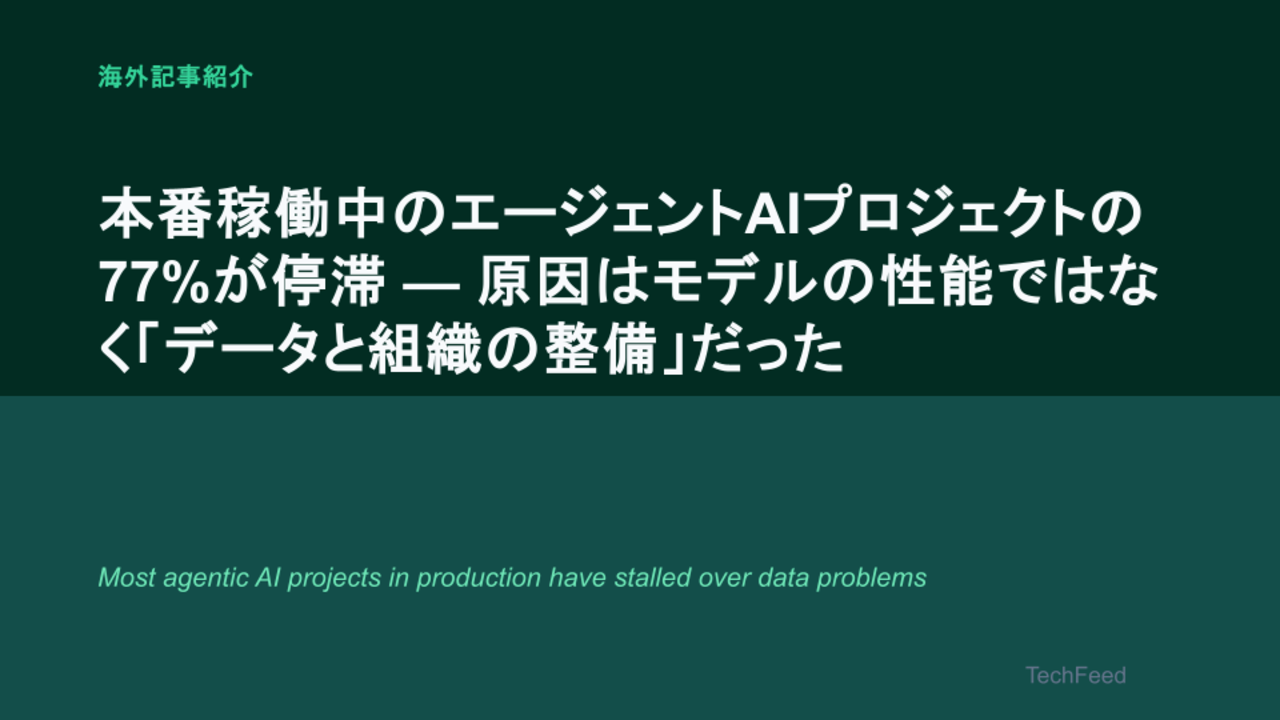 海外記事紹介

本番稼働中のエージェントAIプロジェクトの77%が停滞 — 原因はモデルの性能ではなく「データと組織の整備」だった

Most agentic AI projects in production have stalled over data problems

TechFeed